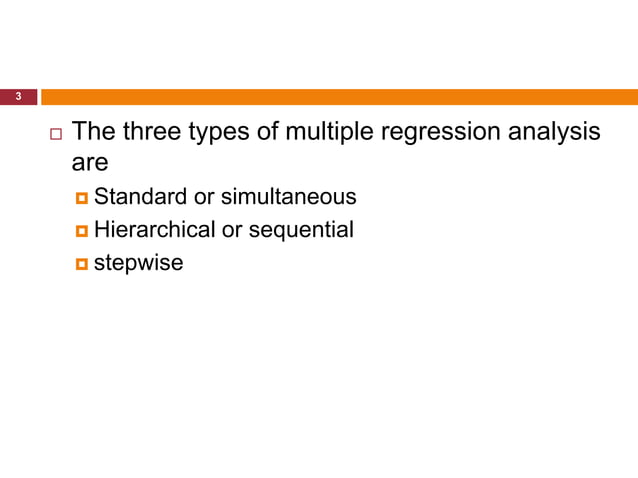 3

The three types of multiple regression analysis are

Standard or simultaneous

Hierarchical or sequential

stepwise